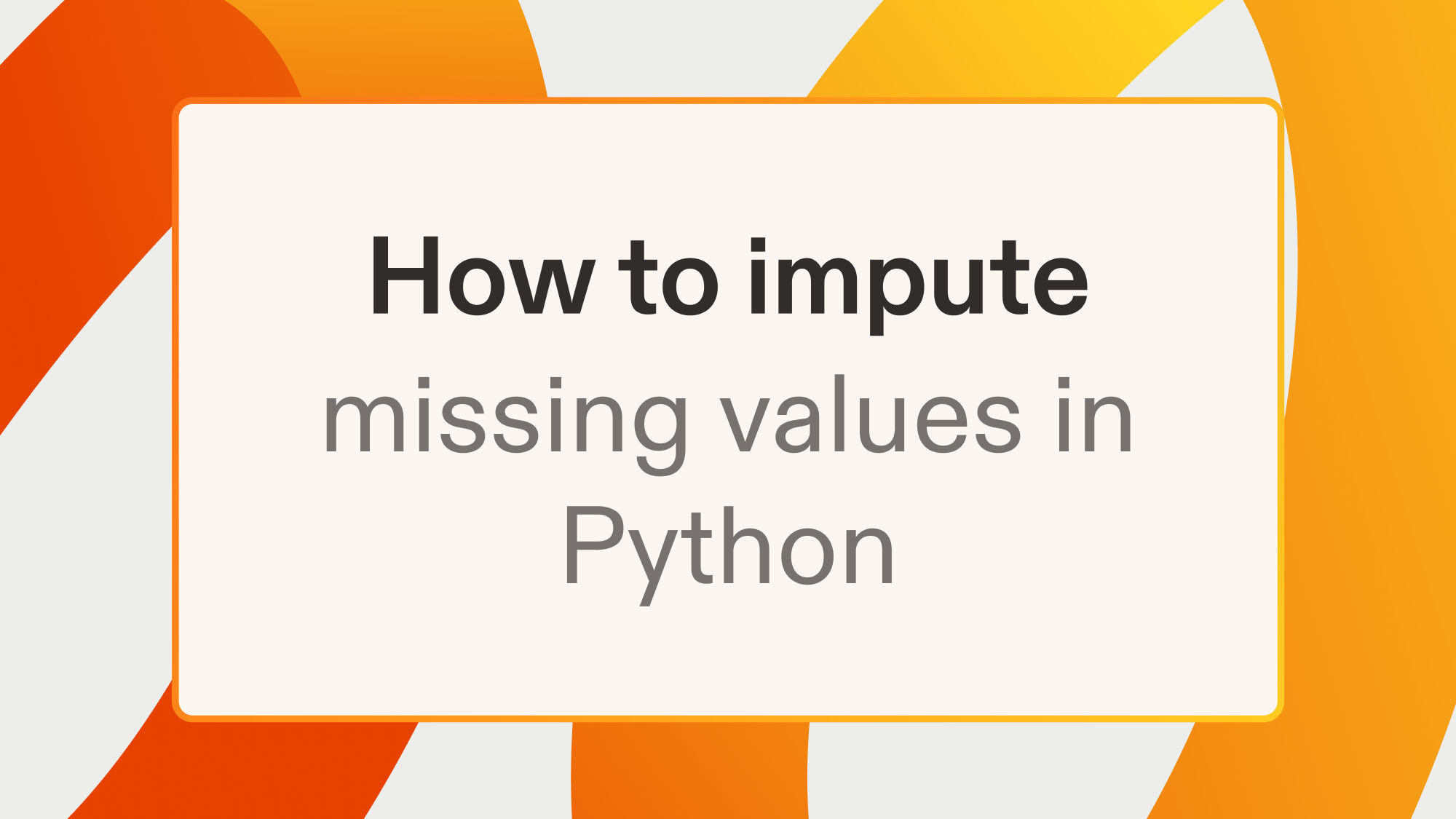 How to impute missing values in Python